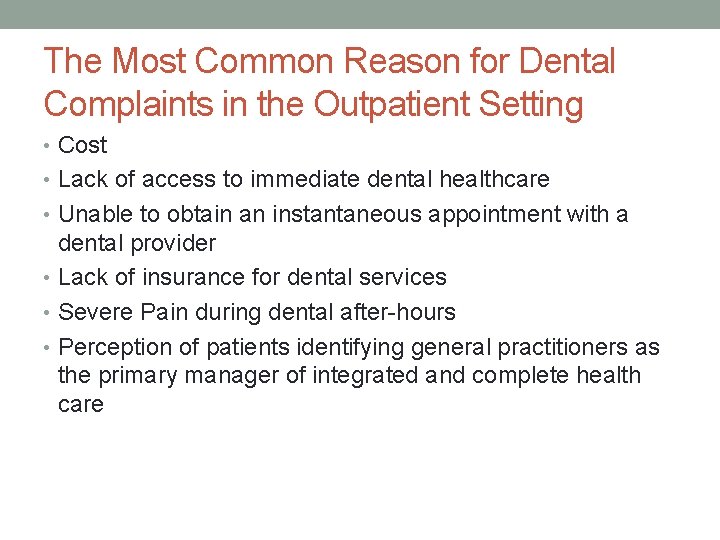 The Most Common Reason for Dental Complaints in the Outpatient Setting

• Cost
• Lack of access to immediate dental healthcare
• Unable to obtain an instantaneous appointment with a dental provider
• Lack of insurance for dental services
• Severe Pain during dental after-hours
• Perception of patients identifying general practitioners as the primary manager of integrated and complete health care